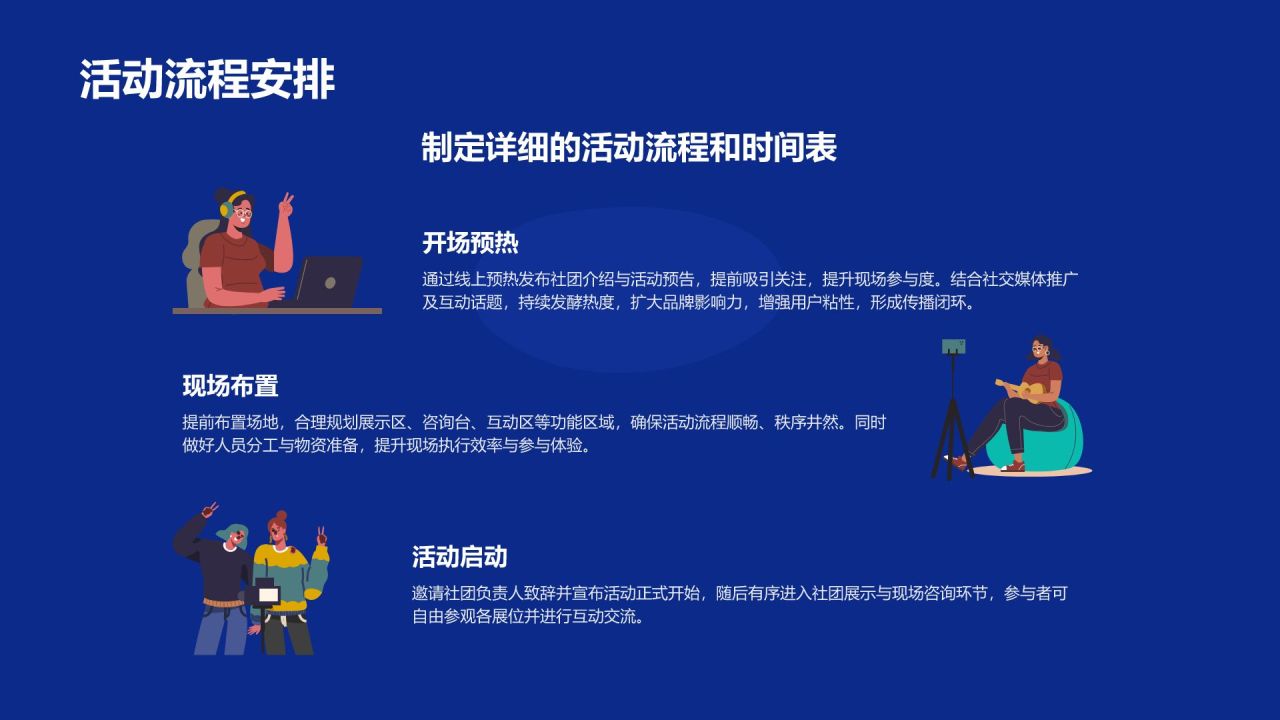 活动流程安排

制定详细的活动流程和时间表

开场预热

通过线上预热发布社团介绍与活动预告，提前吸引关注，提升现场参与度。结合社交媒体推广及互动话题，持续发酵热度，扩大品牌影响力，增强用户粘性，形成传播闭环。

现场布置

提前布置场地，合理规划展示区、咨询台、互动区等功能区域，确保活动流程顺畅、秩序井然。同时做好人员分工与物资准备，提升现场执行效率与参与体验。

活动启动

邀请社团负责人致辞并宣布活动正式开始，随后有序进入社团展示与现场咨询环节，参与者可自由参观各展位并进行互动交流。